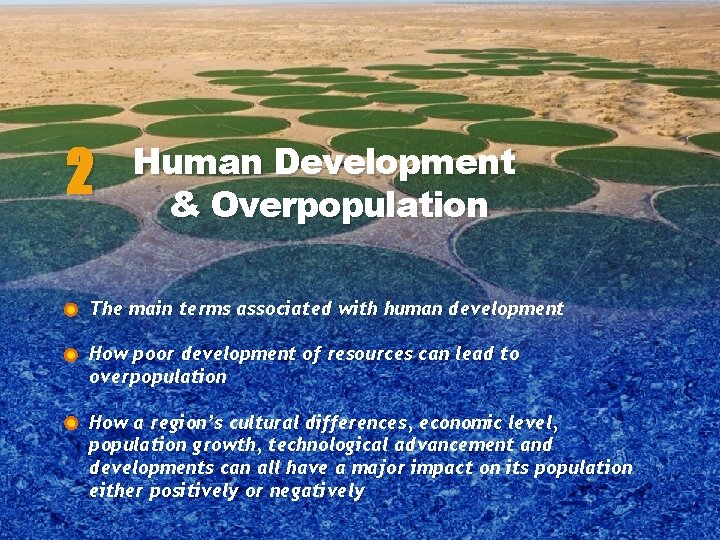 2 Human Development & Overpopulation

The main terms associated with human development

How poor development of resources can lead to overpopulation

How a region's cultural differences, economic level, population growth, technological advancement and developments can all have a major impact on its population either positively or negatively